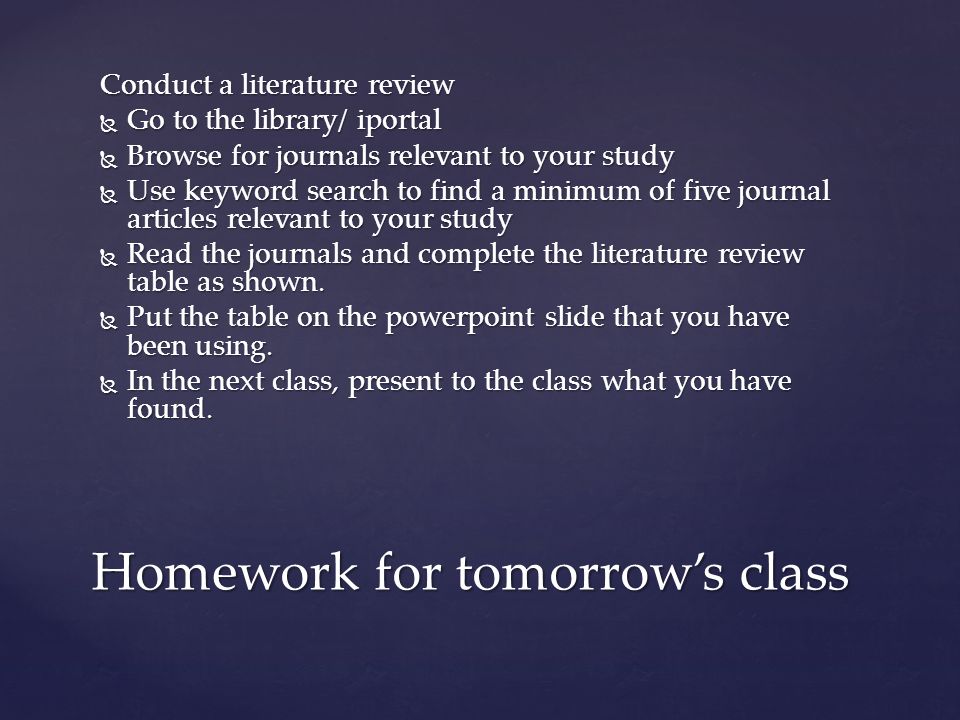 Conduct a literature review

- Go to the library/ iportal
- Browse for journals relevant to your study
- Use keyword search to find a minimum of five journal articles relevant to your study
- Read the journals and complete the literature review table as shown.
- Put the table on the powerpoint slide that you have been using.
- In the next class, present to the class what you have found.

Homework for tomorrow's class